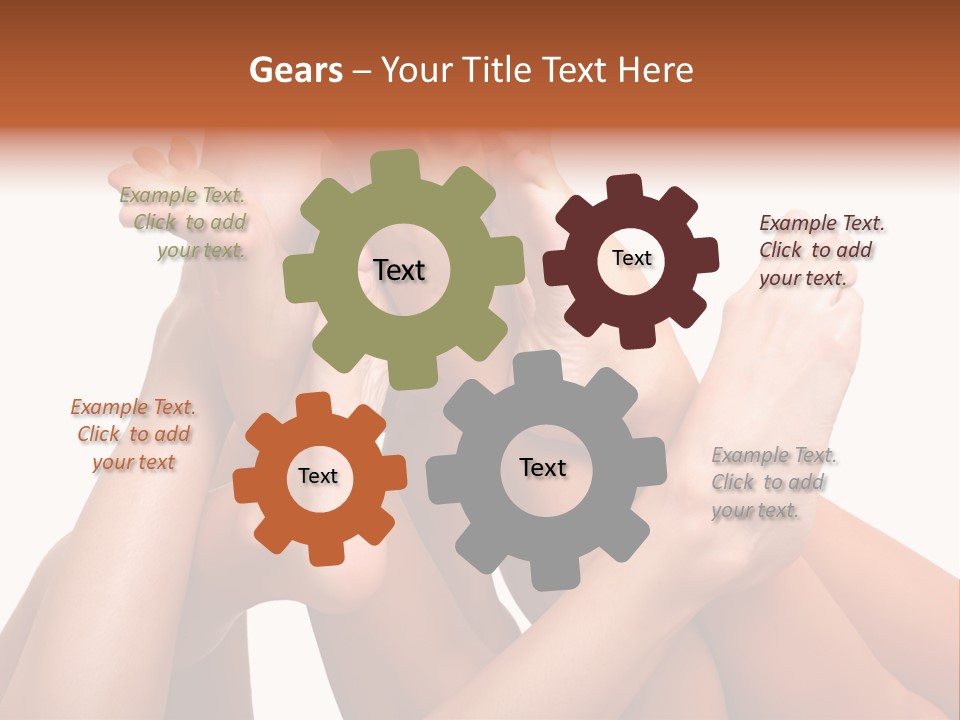 Gears – Your Title Text Here

Example Text. Click to add your text.

Text

Text

Example Text. Click to add your text.

Example Text. Click to add your text

Text

Text

Example Text. Click to add your text.